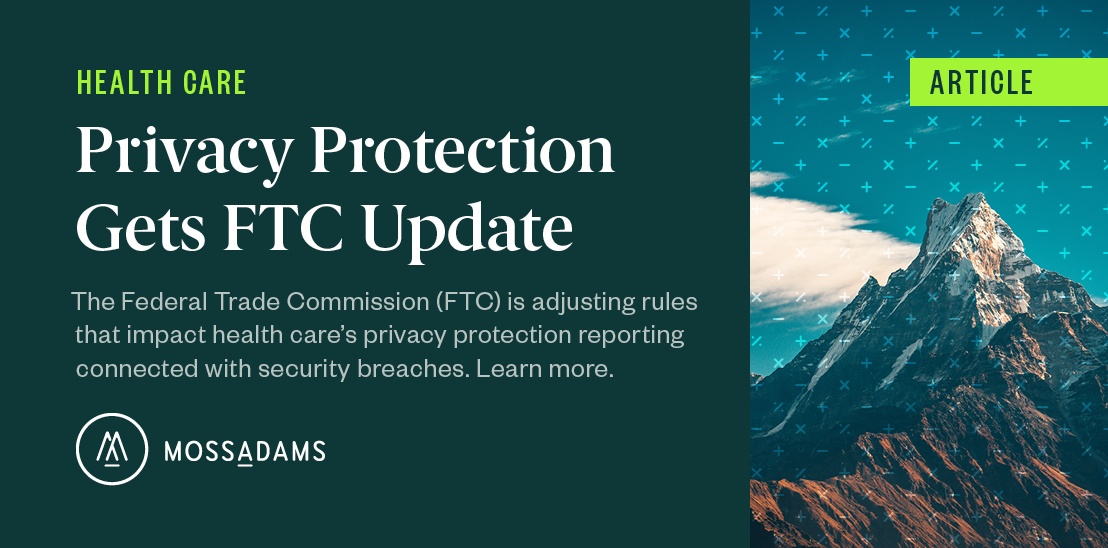 HEALTH CARE

Privacy Protection Gets FTC Update

The Federal Trade Commission (FTC) is adjusting rules that impact health care's privacy protection reporting connected with security breaches. Learn more.

MOSSADAMS

ARTICLE